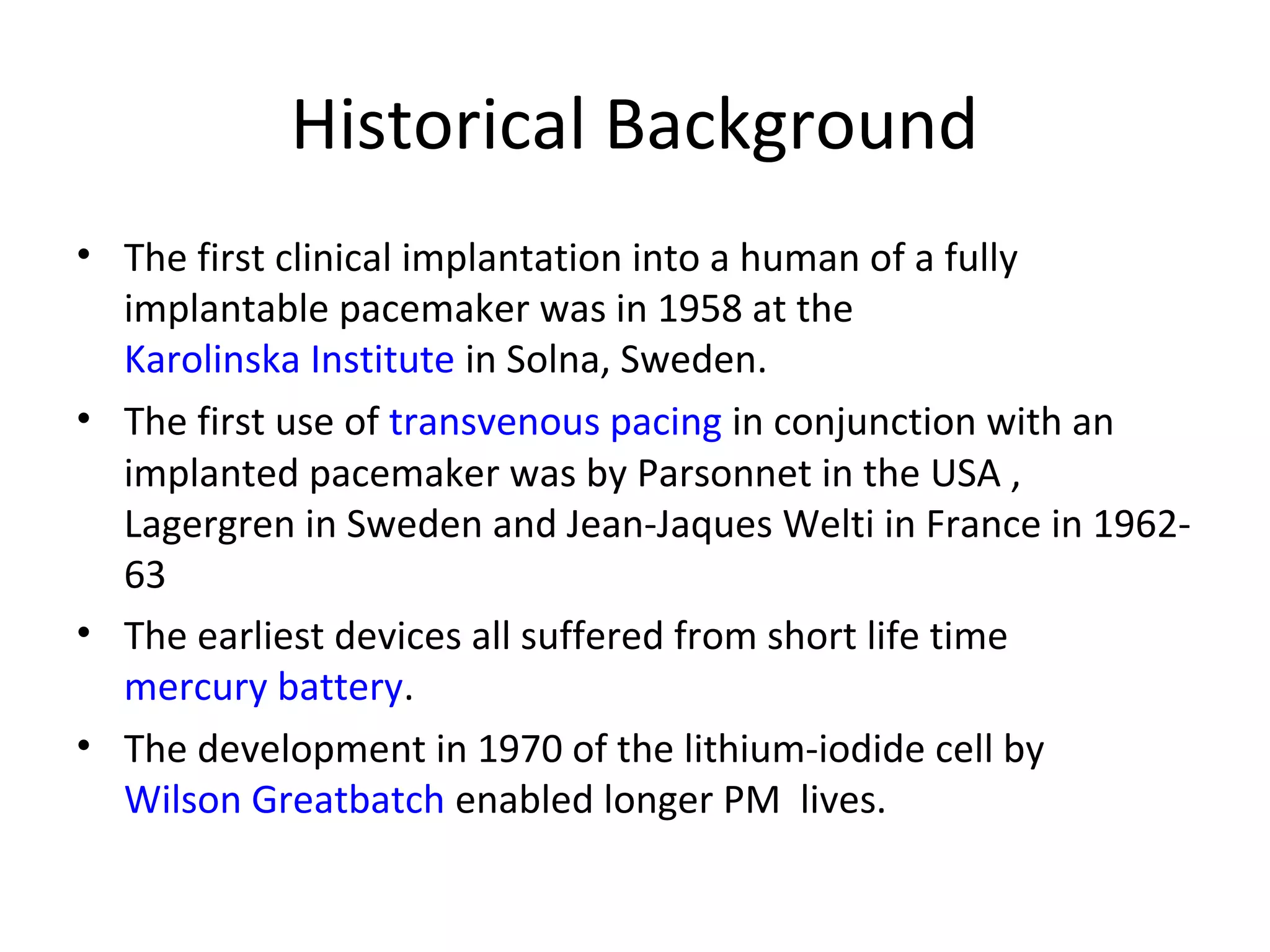 Historical Background

• The first clinical implantation into a human of a fully implantable pacemaker was in 1958 at the Karolinska Institute in Solna, Sweden.

• The first use of transvenous pacing in conjunction with an implanted pacemaker was by Parsonnet in the USA , Lagergren in Sweden and Jean-Jaques Welti in France in 1962-63

• The earliest devices all suffered from short life time mercury battery.

• The development in 1970 of the lithium-iodide cell by Wilson Greatbatch enabled longer PM lives.